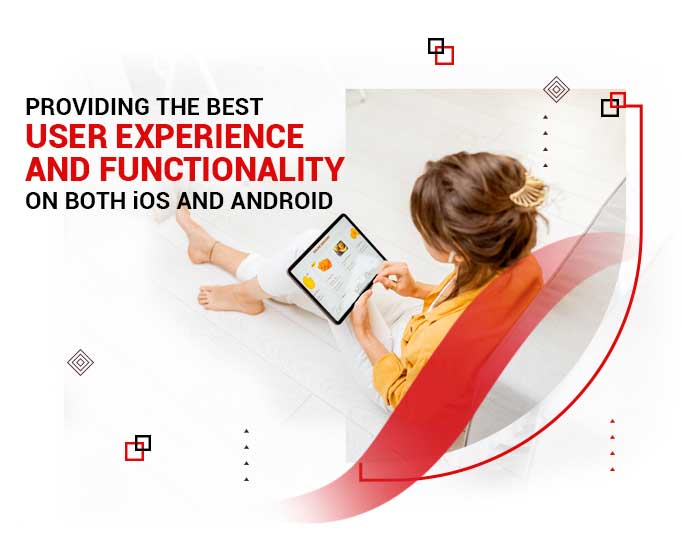 PROVIDING THE BEST
USER EXPERIENCE
AND FUNCTIONALITY
ON BOTH iOS AND ANDROID